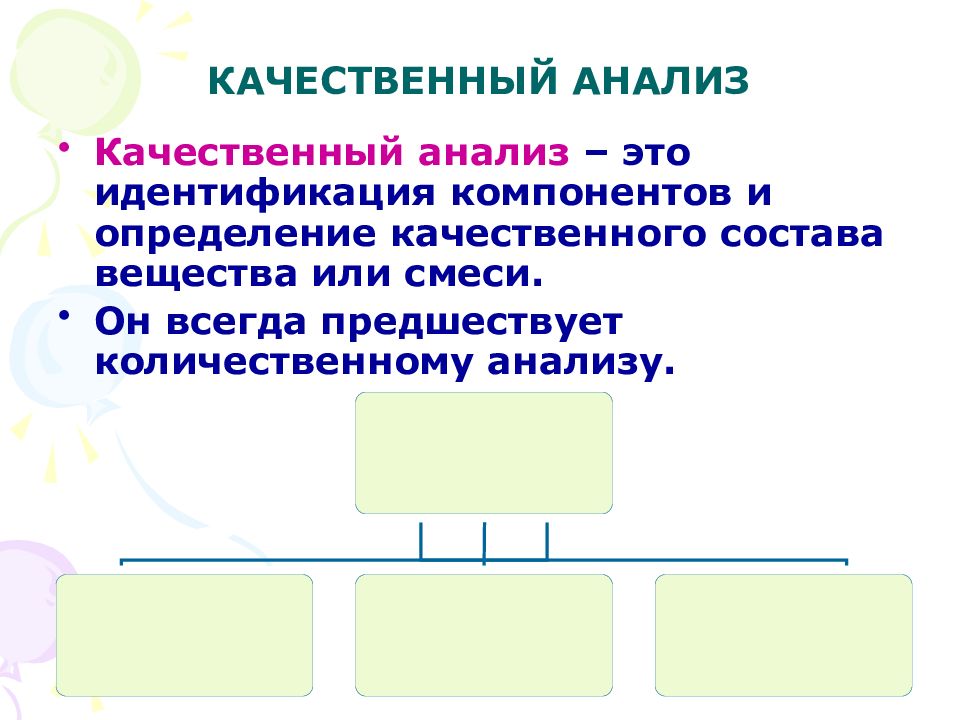 КАЧЕСТВЕННЫЙ АНАЛИЗ

• Качественный анализ – это идентификация компонентов и определение качественного состава вещества или смеси.

• Он всегда предшествует количественному анализу.